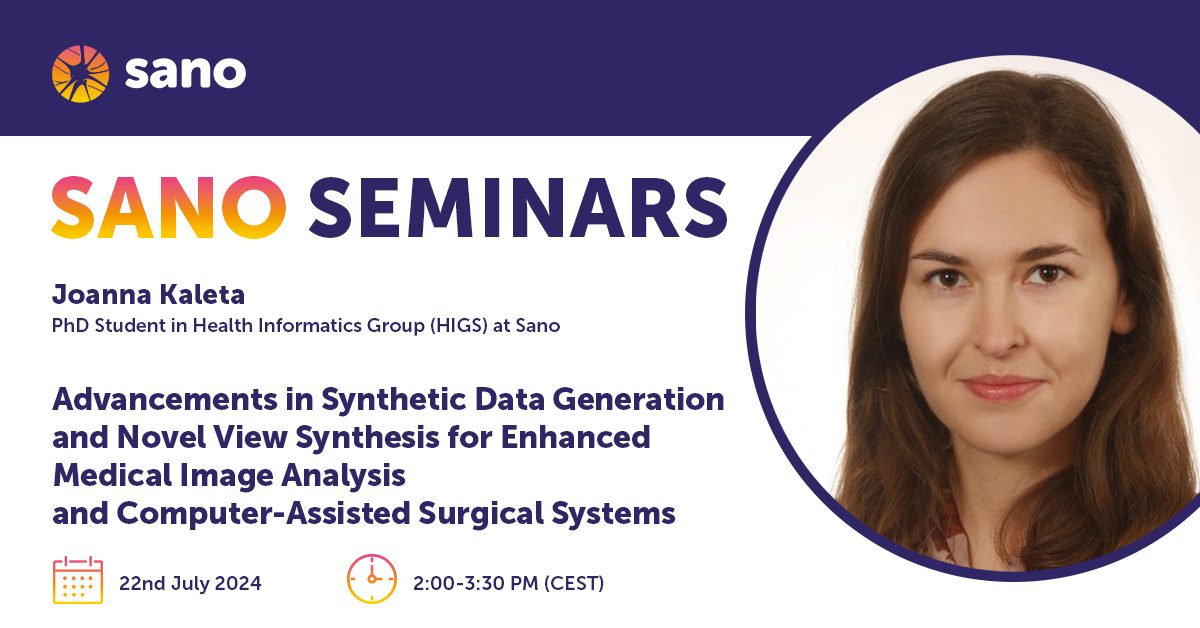 sano

SANO SEMINARS

Joanna Kaleta
PhD Student in Health Informatics Group (HIGS) at Sano

Advancements in Synthetic Data Generation and Novel View Synthesis for Enhanced Medical Image Analysis and Computer-Assisted Surgical Systems

22nd July 2024

2:00-3:30 PM (CEST)